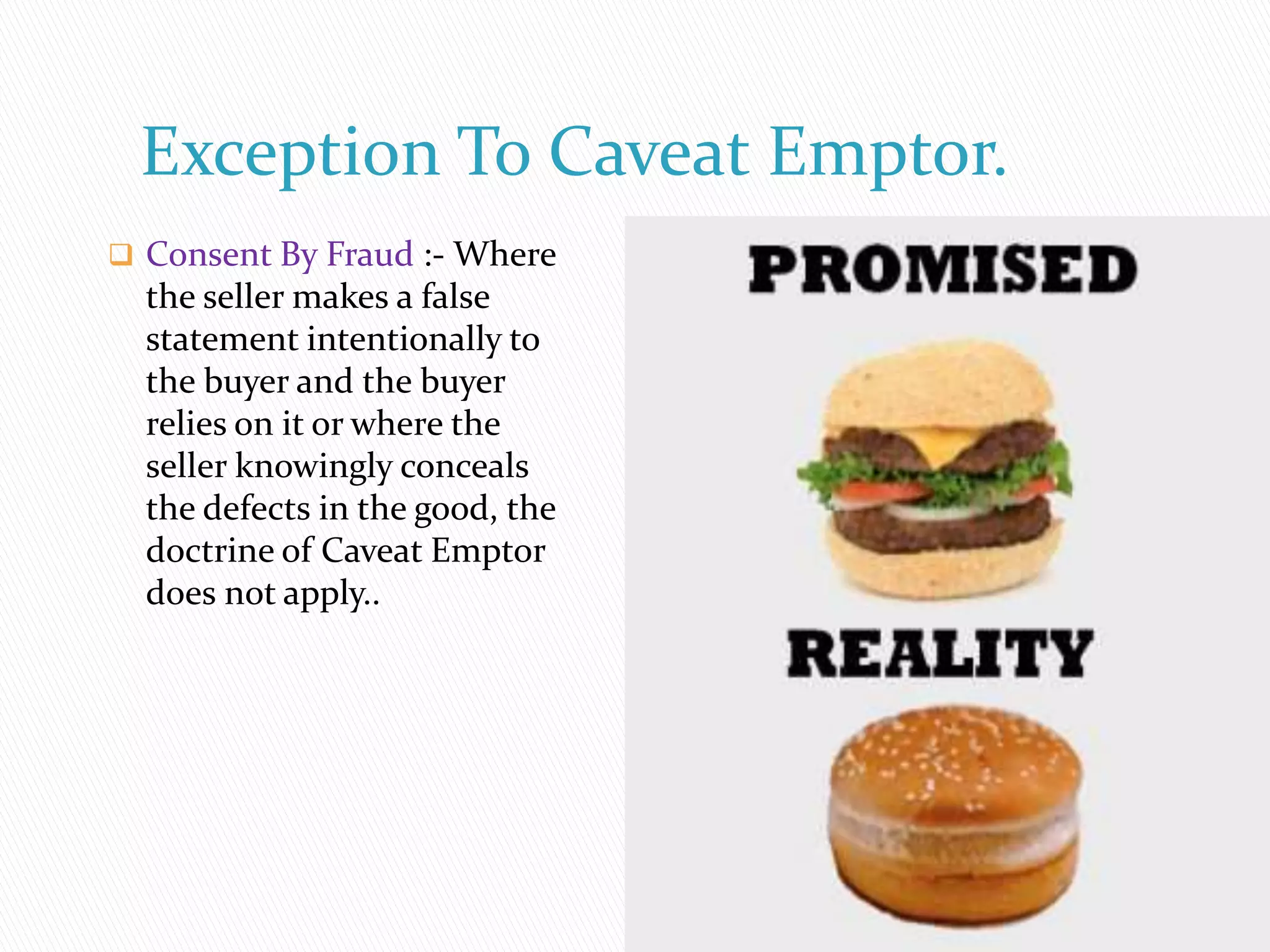 Exception To Caveat Emptor.

❑ Consent By Fraud :- Where the seller makes a false statement intentionally to the buyer and the buyer relies on it or where the seller knowingly conceals the defects in the good, the doctrine of Caveat Emptor does not apply..

PROMISED

REALITY